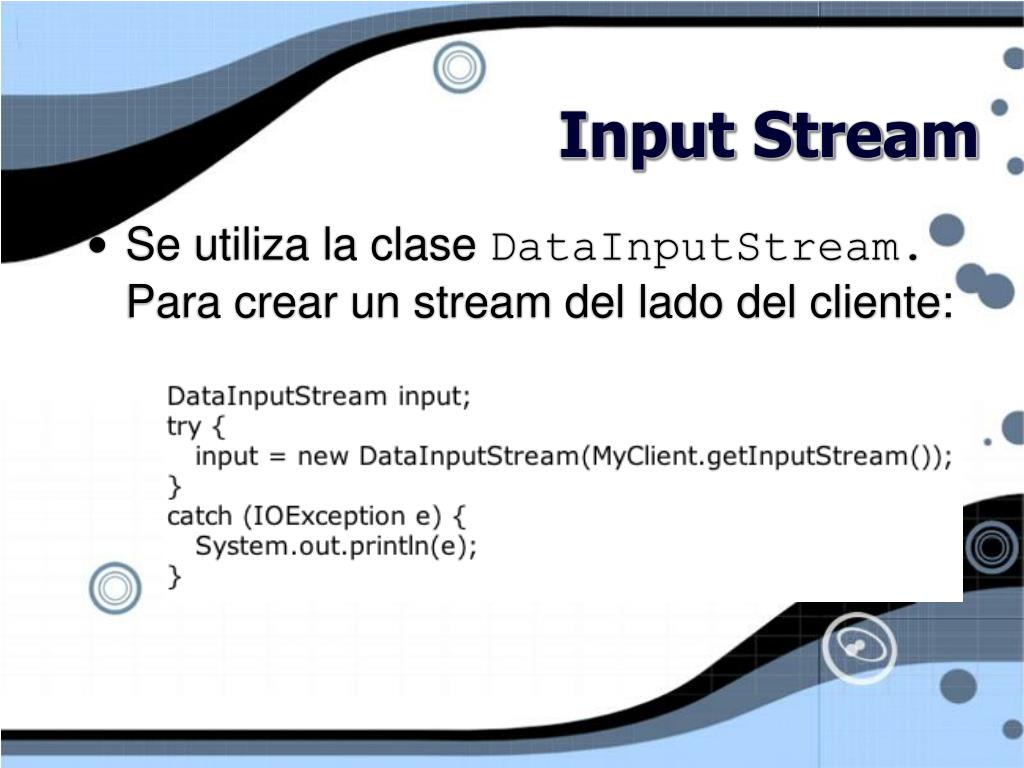 Input Stream

• Se utiliza la clase DataInputStream. Para crear un stream del lado del cliente:

DataInputStream input;
try {
   input = new DataInputStream(MyClient.getInputStream());
}
catch (IOException e) {
   System.out.println(e);
}